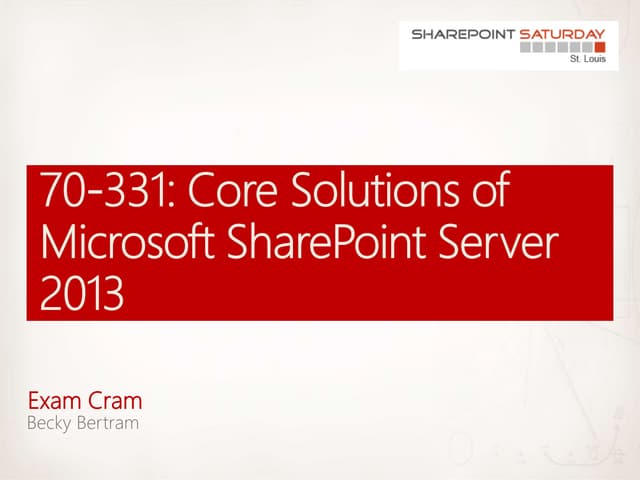 SHAREPOINT SATURDAY
St. Louis

70-331: Core Solutions of Microsoft SharePoint Server 2013

Exam Cram
Becky Bertram